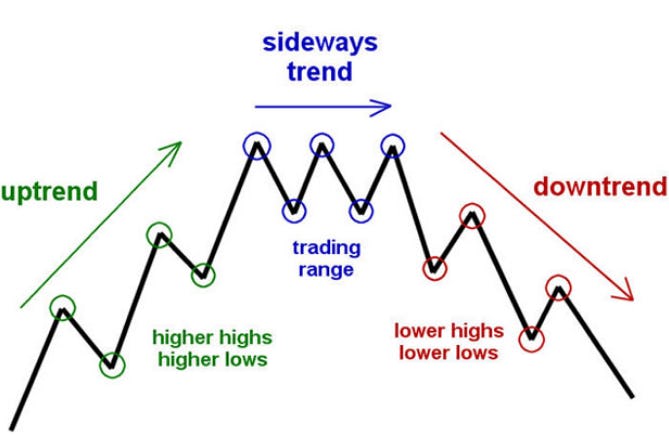 sideways trend

uptrend

downtrend

trading range

higher highs higher lows

lower highs lower lows